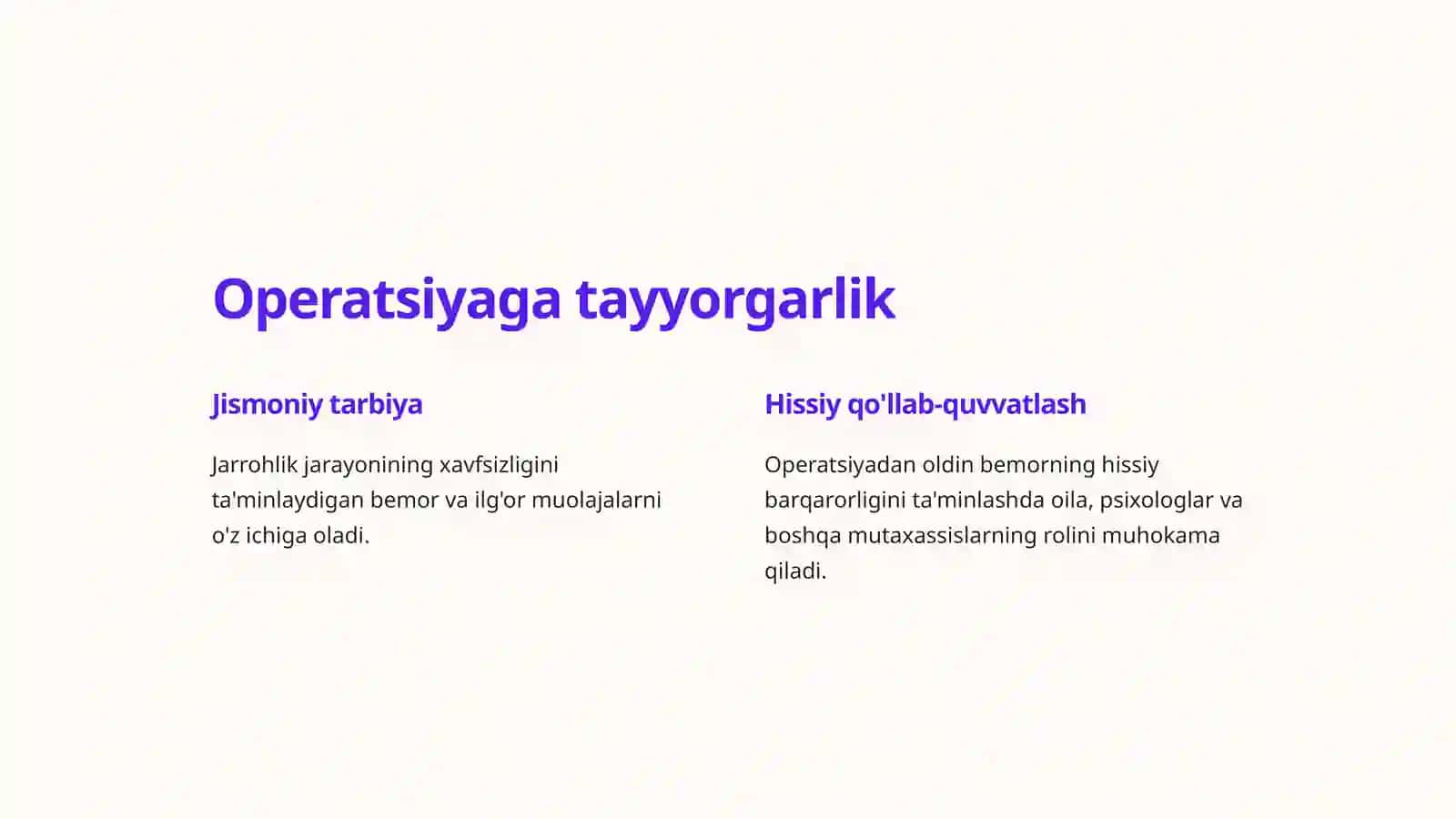 Operatsiyaga tayyorgarlik

Jismoniy tarbiya

Jarrohlik jarayonining xavfsizligini ta'minlaydigan bemor va ilg'or muolajalarni o'z ichiga oladi.

Hissiy qo'llab-quvvatlash

Operatsiyadan oldin bemorning hissiy barqarorligini ta'minlashda oila, psixologlar va boshqa mutaxassislarning rolini muhokama qiladi.